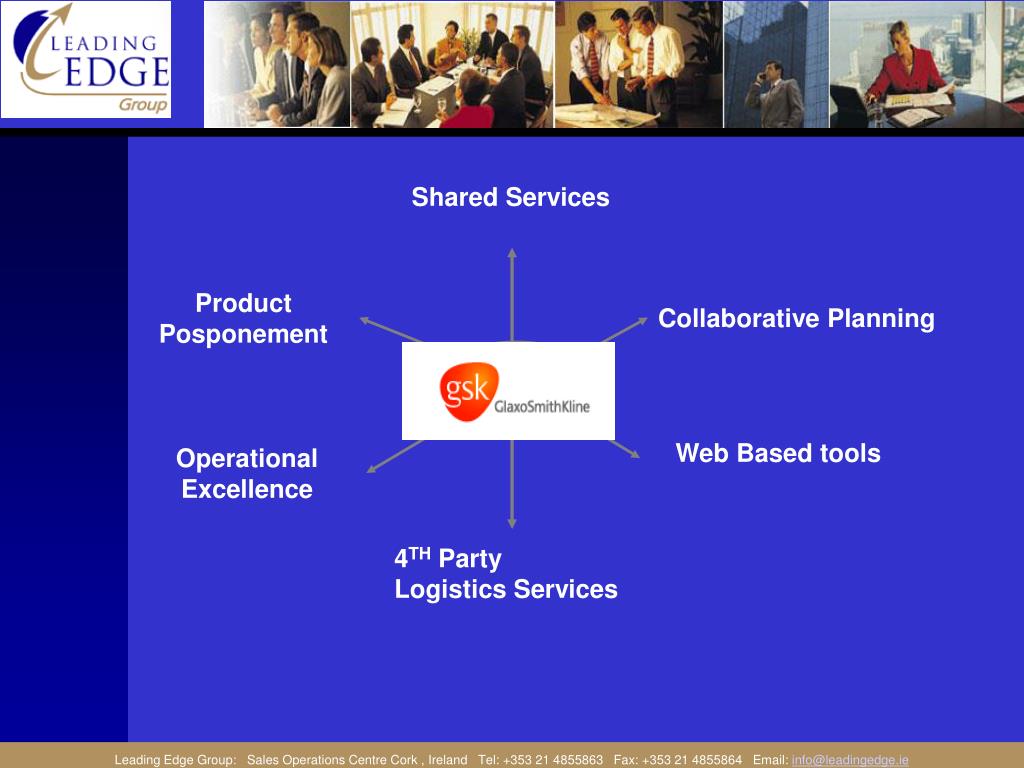 LEADING EDGE Group

Shared Services

Product Posponement

Collaborative Planning

gsk GlaxoSmithKline

Operational Excellence

Web Based tools

4$^{TH}$ Party Logistics Services

Leading Edge Group: Sales Operations Centre Cork , Ireland Tel: +353 21 4855863 Fax: +353 21 4855864 Email: info@leadingedge.ie